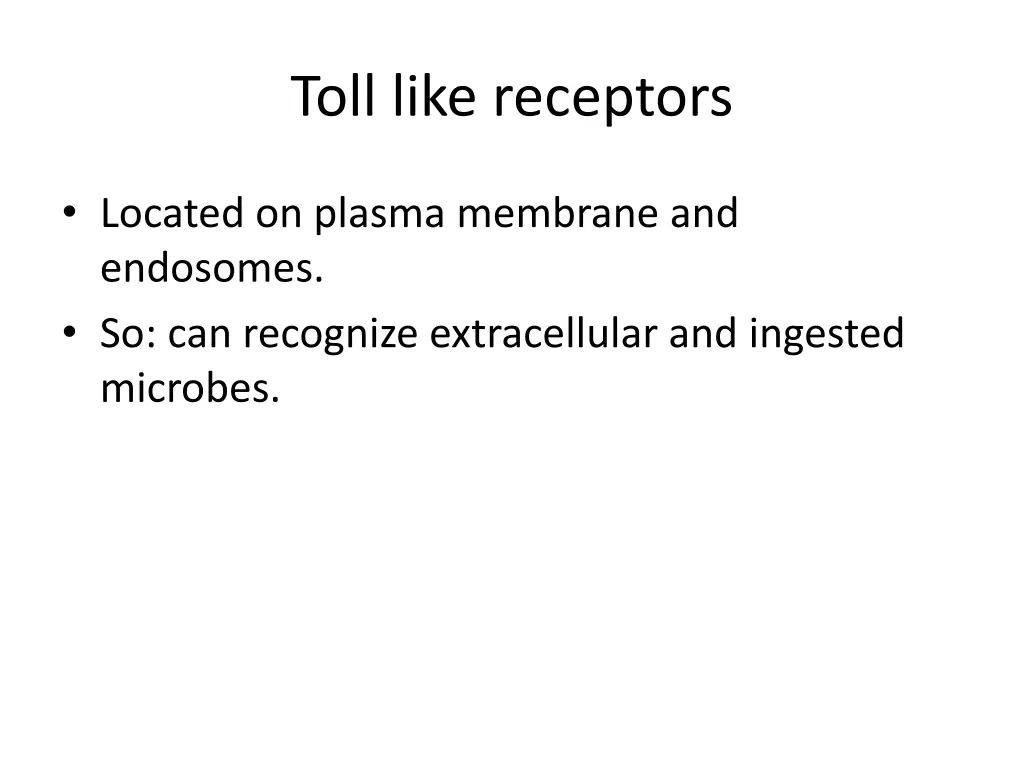 Toll like receptors

• Located on plasma membrane and endosomes.
• So: can recognize extracellular and ingested microbes.